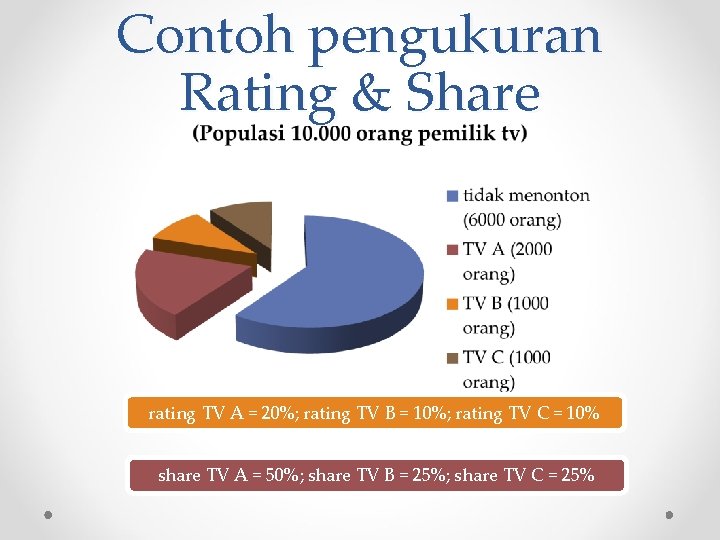 Contoh pengukuran Rating & Share

(Populasi 10.000 orang pemilik tv)

tidak menonton (6000 orang)
TV A (2000 orang)
TV B (1000 orang)
TV C (1000 orang)

rating TV A = 20%; rating TV B = 10%; rating TV C = 10%

share TV A = 50%; share TV B = 25%; share TV C = 25%